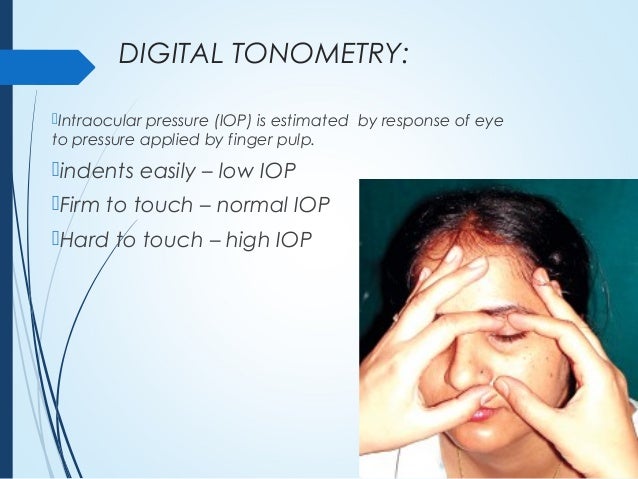 DIGITAL TONOMETRY:

Intraocular pressure (IOP) is estimated by response of eye to pressure applied by finger pulp.

indents easily – low IOP

Firm to touch – normal IOP

Hard to touch – high IOP